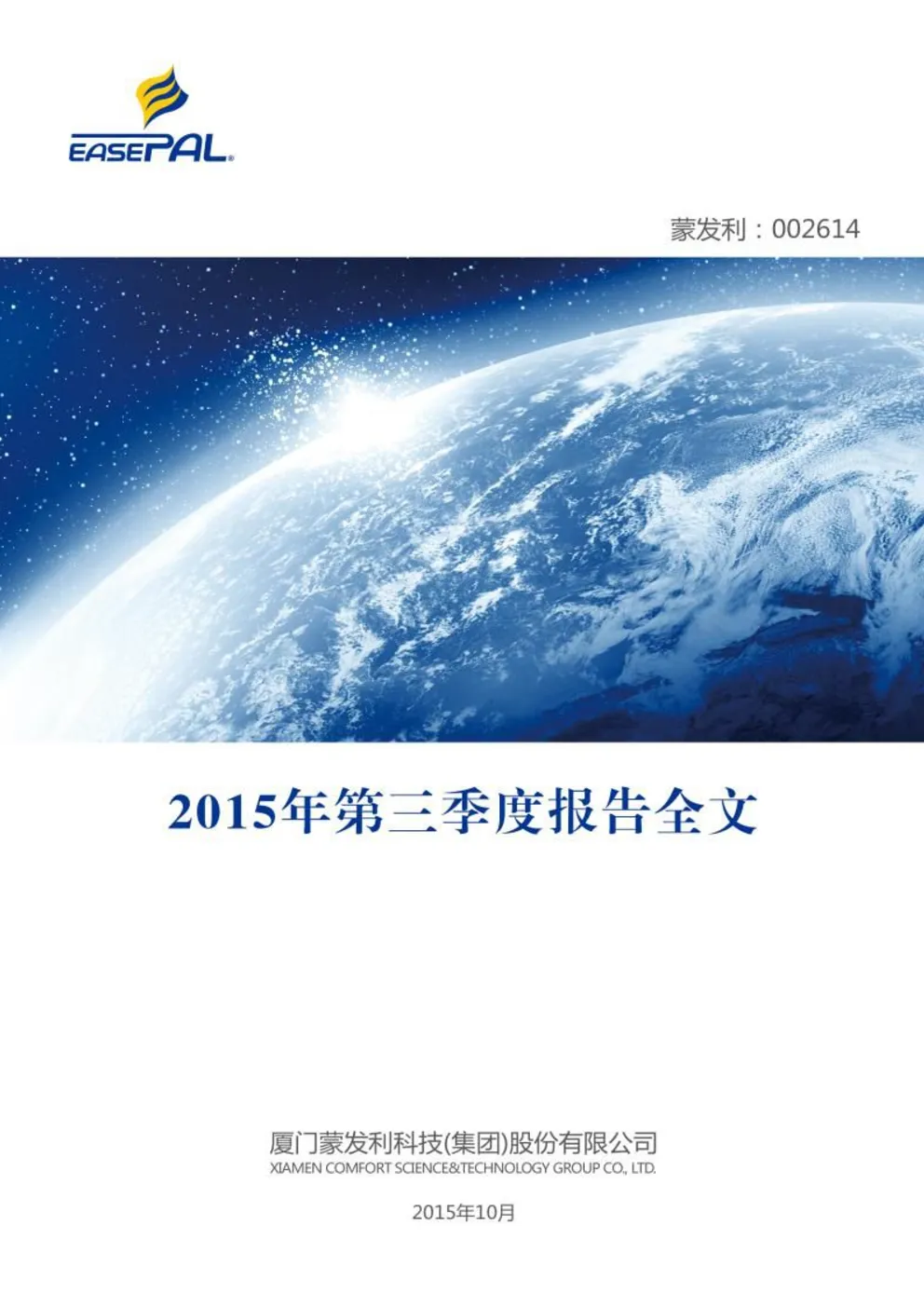 EASEPAL®

蒙发利：002614

2015年第三季度报告全文

厦门蒙发利科技(集团)股份有限公司
XIAMEN COMFORT SCIENCE&TECHNOLOGY GROUP CO., LTD.

2015年10月